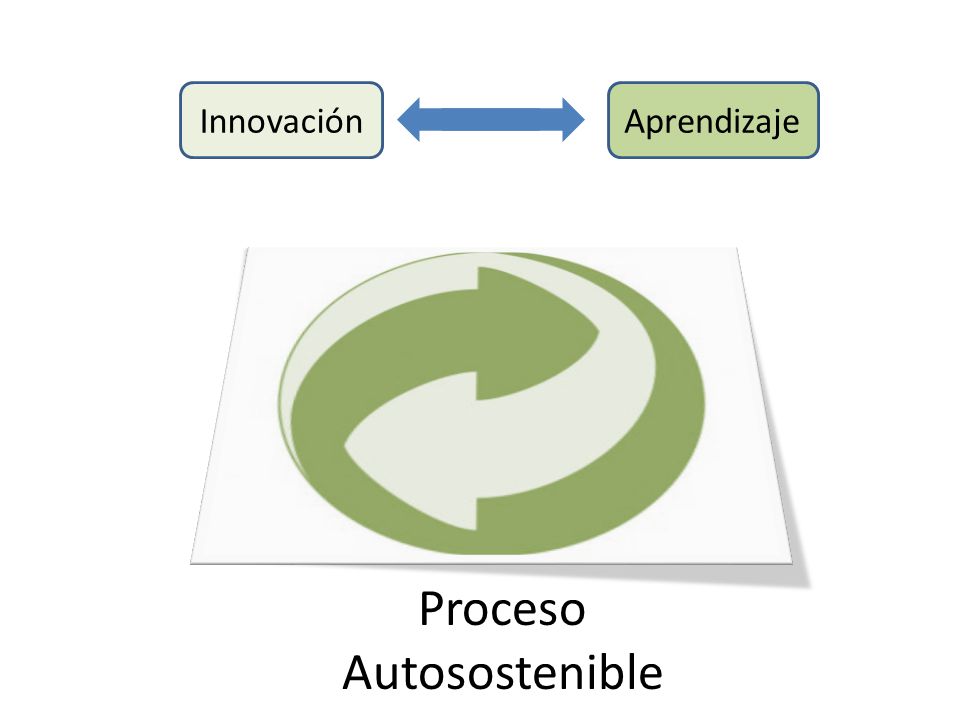 Innovación

Aprendizaje

Proceso
Autosostenible